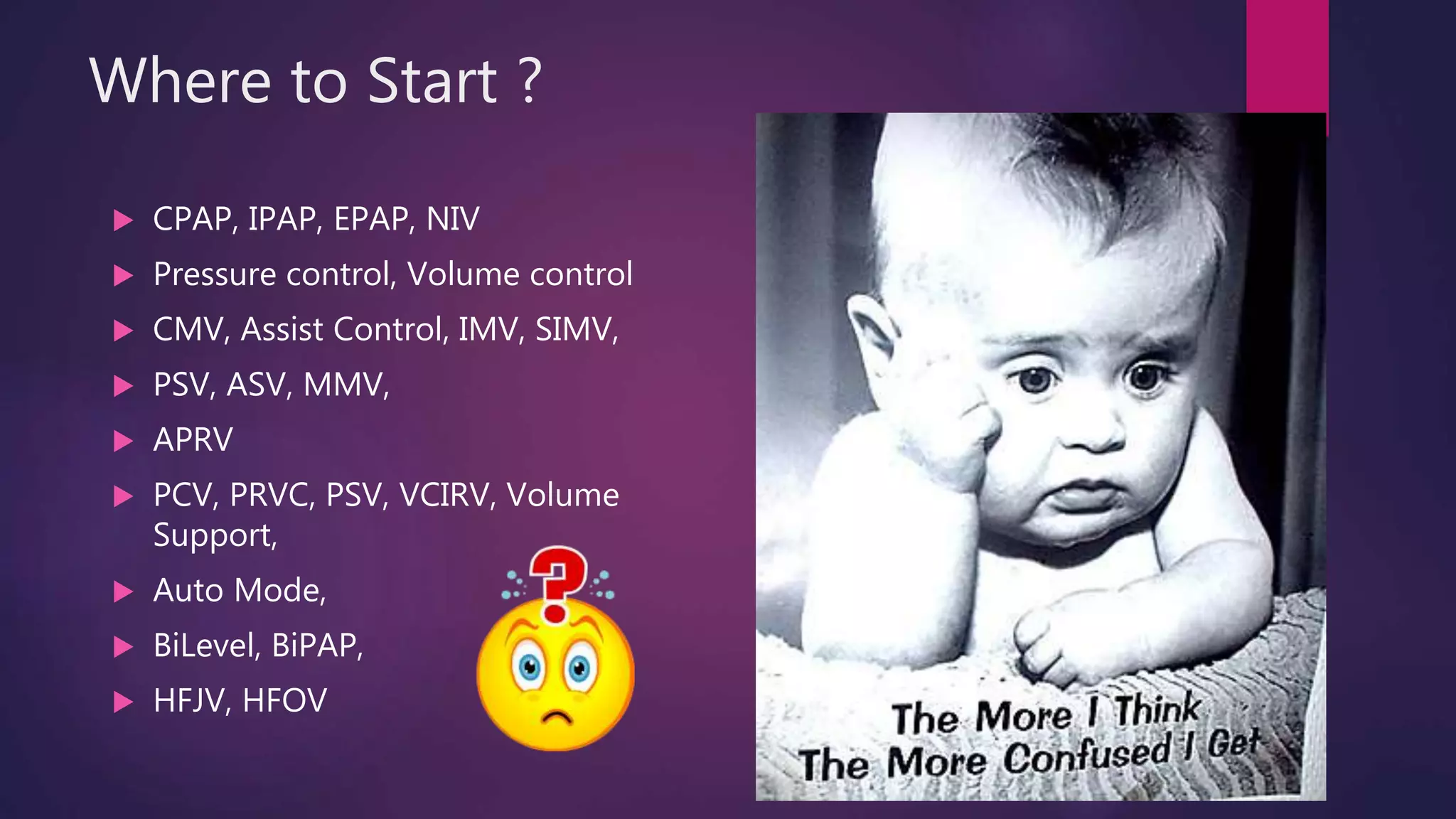 Where to Start ?

▶ CPAP, IPAP, EPAP, NIV
▶ Pressure control, Volume control
▶ CMV, Assist Control, IMV, SIMV,
▶ PSV, ASV, MMV,
▶ APRV
▶ PCV, PRVC, PSV, VCIRV, Volume Support,
▶ Auto Mode,
▶ BiLevel, BiPAP,
▶ HFJV, HFOV

?

The More I Think
The More Confused I Get